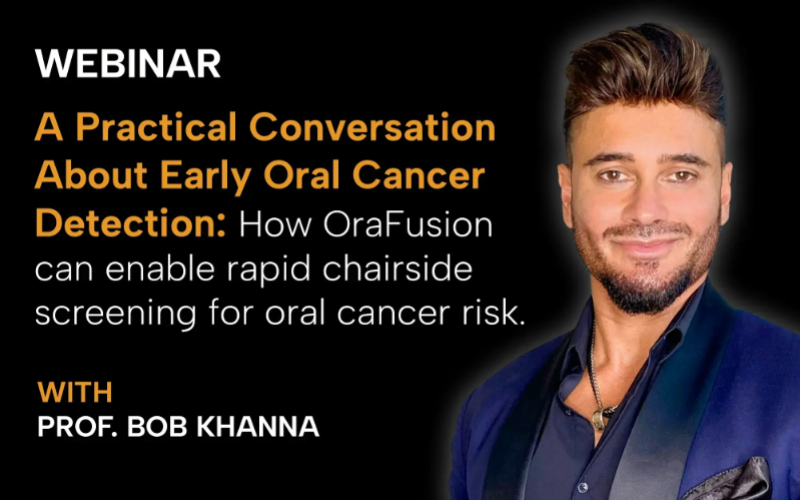 WEBINAR

A Practical Conversation About Early Oral Cancer Detection: How OraFusion can enable rapid chairside screening for oral cancer risk.

WITH
PROF. BOB KHANNA